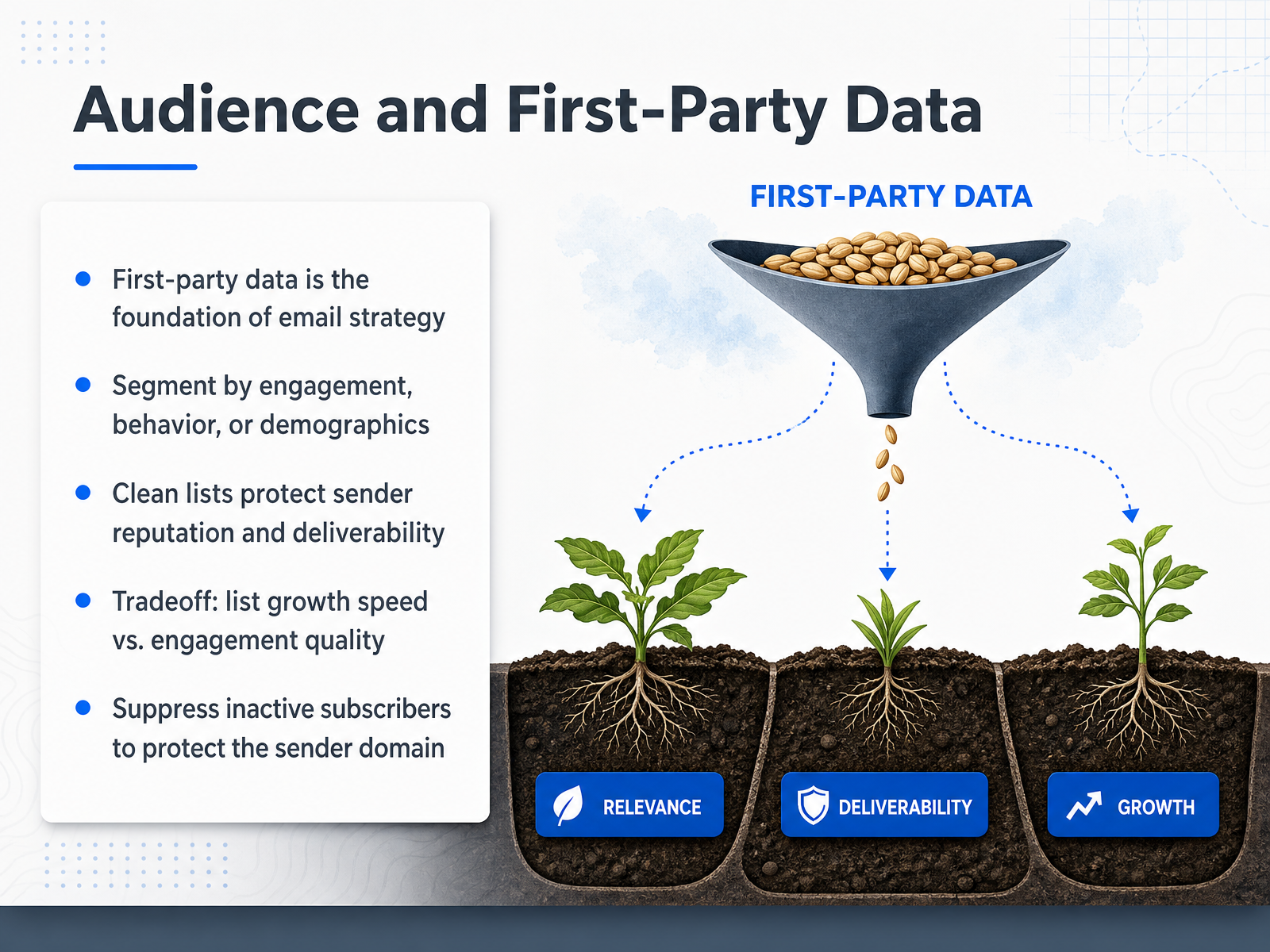 Audience and First-Party Data

- First-party data is the foundation of email strategy
- Segment by engagement, behavior, or demographics
- Clean lists protect sender reputation and deliverability
- Tradeoff: list growth speed vs. engagement quality
- Suppress inactive subscribers to protect the sender domain

FIRST-PARTY DATA

RELEVANCE

DELIVERABILITY

GROWTH